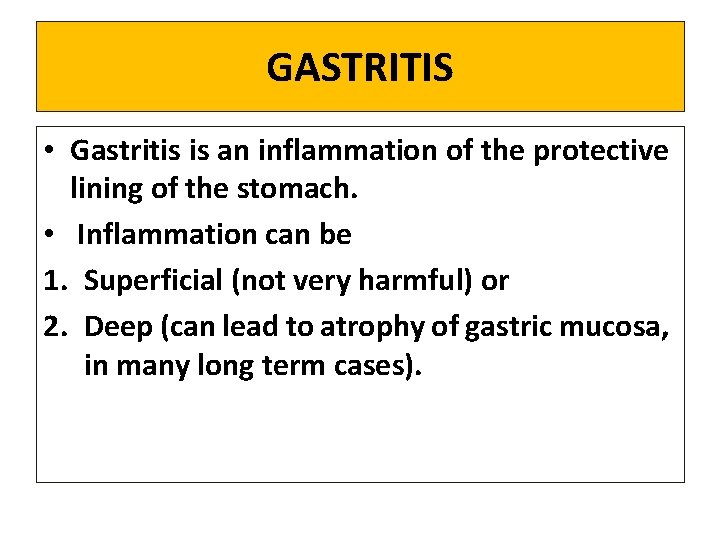 GASTRITIS

• Gastritis is an inflammation of the protective lining of the stomach.

• Inflammation can be

1. Superficial (not very harmful) or

2. Deep (can lead to atrophy of gastric mucosa, in many long term cases).